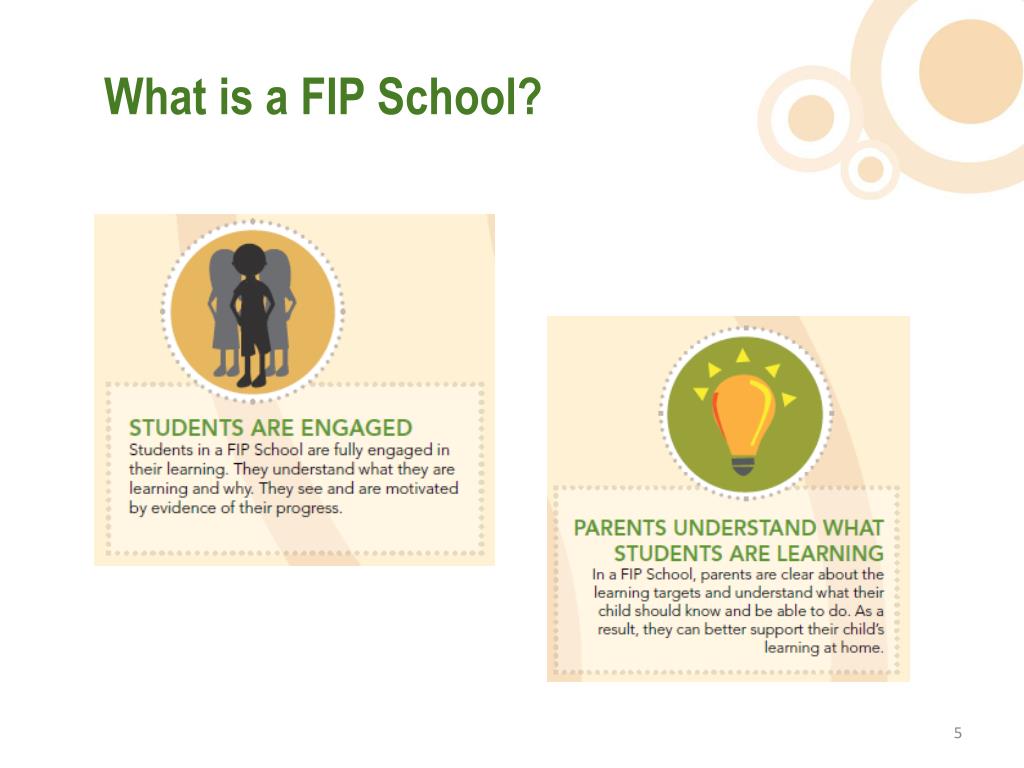 What is a FIP School?

STUDENTS ARE ENGAGED
Students in a FIP School are fully engaged in their learning. They understand what they are learning and why. They see and are motivated by evidence of their progress.

PARENTS UNDERSTAND WHAT STUDENTS ARE LEARNING
In a FIP School, parents are clear about the learning targets and understand what their child should know and be able to do. As a result, they can better support their child's learning at home.

5